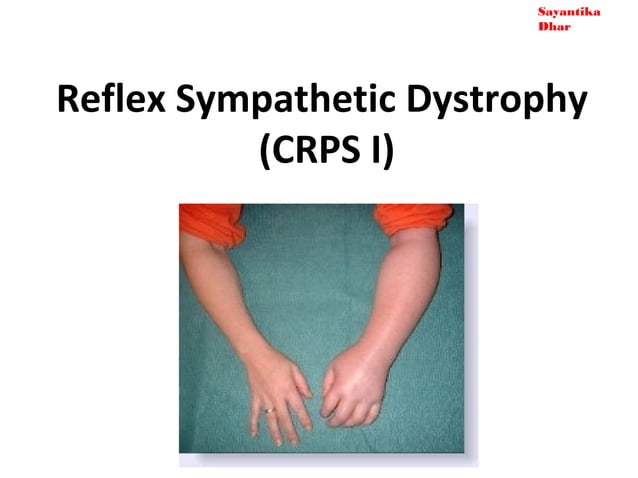 Sayantika Dhar

Reflex Sympathetic Dystrophy (CRPS I)